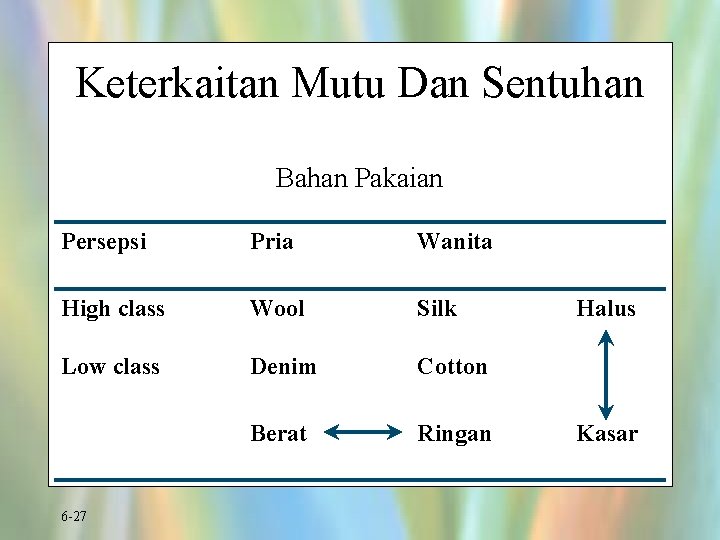 Keterkaitan Mutu Dan Sentuhan

Bahan Pakaian

| Persepsi | Pria | Wanita | |
|---|---|---|---|
| High class | Wool | Silk | Halus |
| Low class | Denim | Cotton | |
| | Berat | Ringan | Kasar |

6-27